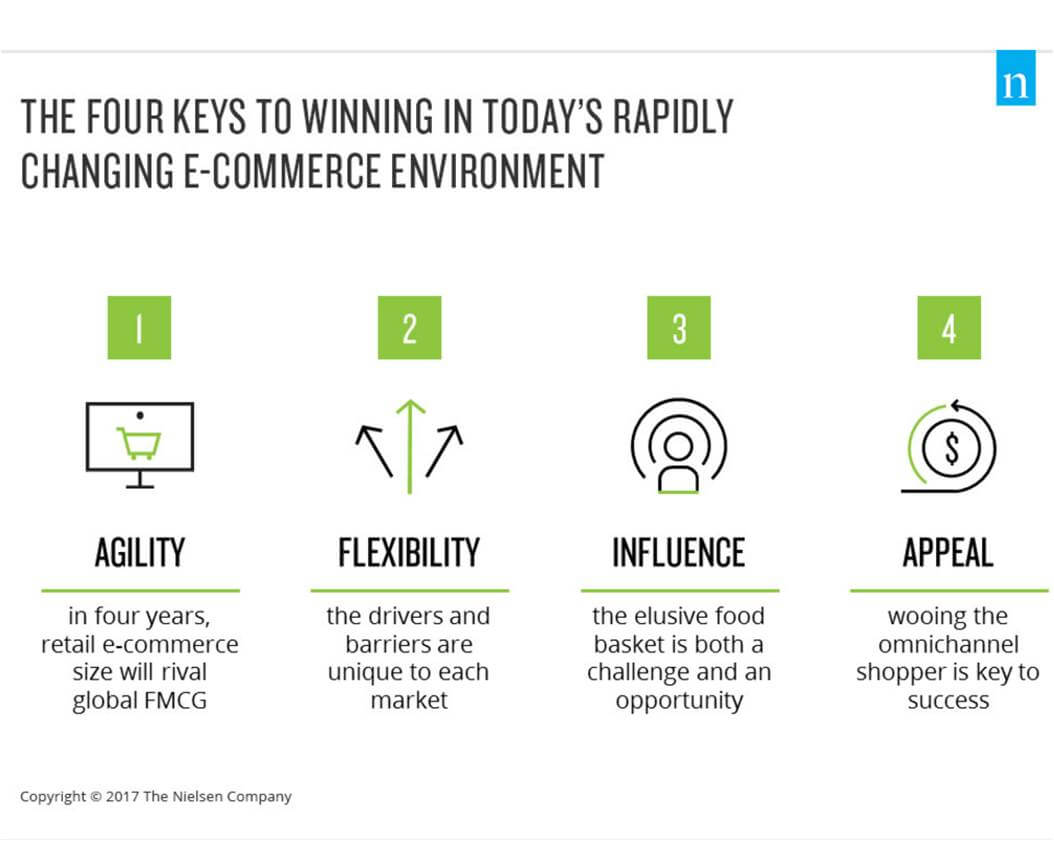 n

THE FOUR KEYS TO WINNING IN TODAY'S RAPIDLY CHANGING E-COMMERCE ENVIRONMENT

1

AGILITY

in four years, retail e-commerce size will rival global FMCG

2

FLEXIBILITY

the drivers and barriers are unique to each market

3

INFLUENCE

the elusive food basket is both a challenge and an opportunity

4

$

APPEAL

wooing the omnichannel shopper is key to success

Copyright © 2017 The Nielsen Company